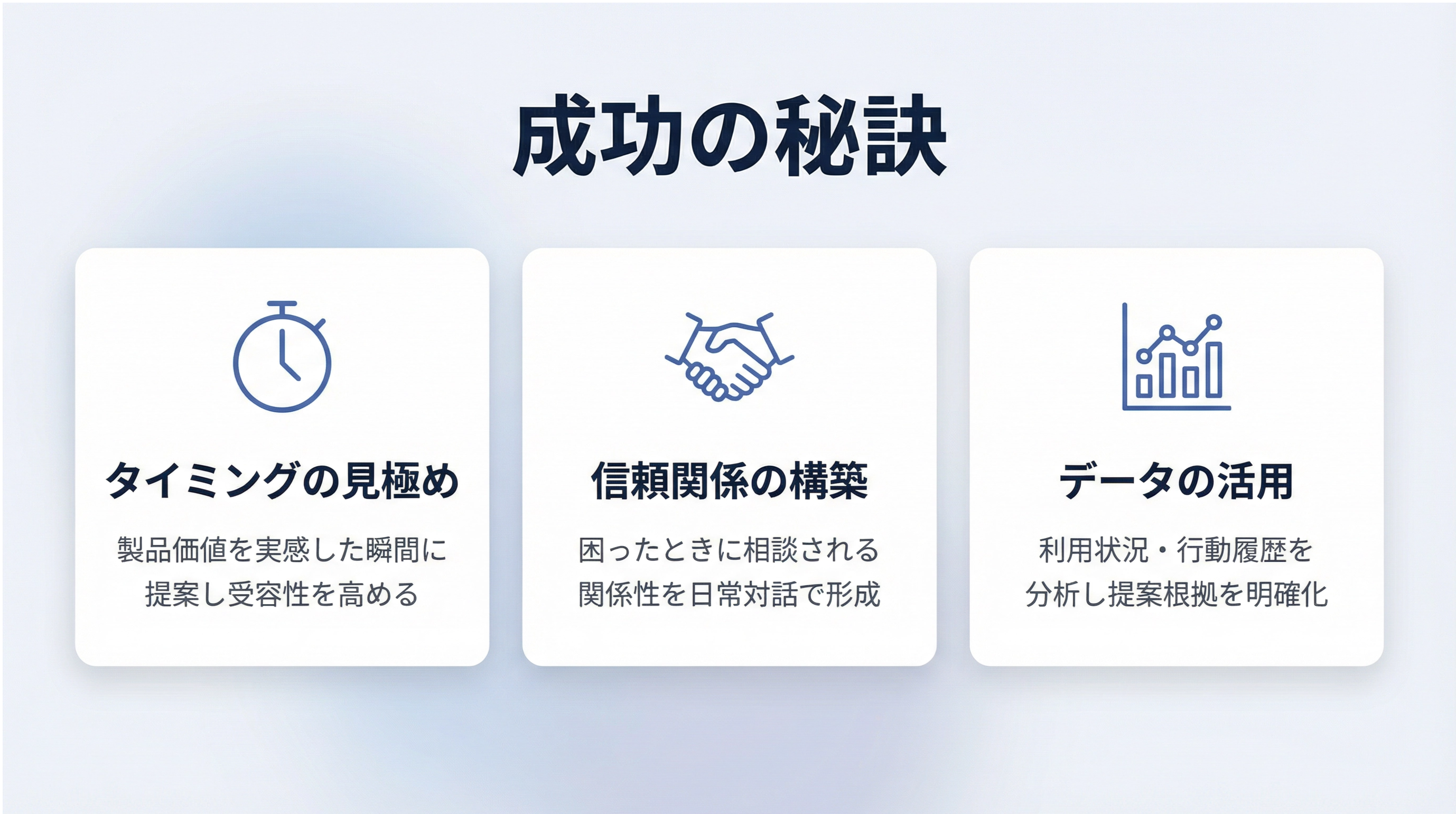 成功の秘訣

タイミングの見極め

製品価値を実感した瞬間に提案し受容性を高める

信頼関係の構築

困ったときに相談される関係性を日常対話で形成

データの活用

利用状況・行動履歴を分析し提案根拠を明確化